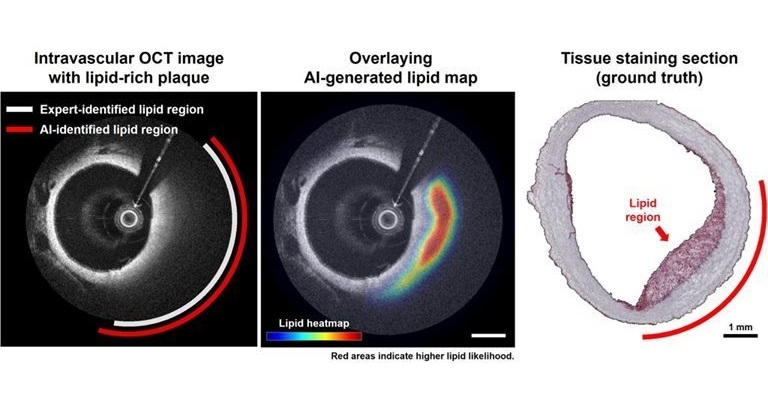 Intravascular OCT image with lipid-rich plaque

Expert-identified lipid region

AI-identified lipid region

Overlaying AI-generated lipid map

Lipid heatmap

Red areas indicate higher lipid likelihood.

Tissue staining section (ground truth)

Lipid region

1 mm